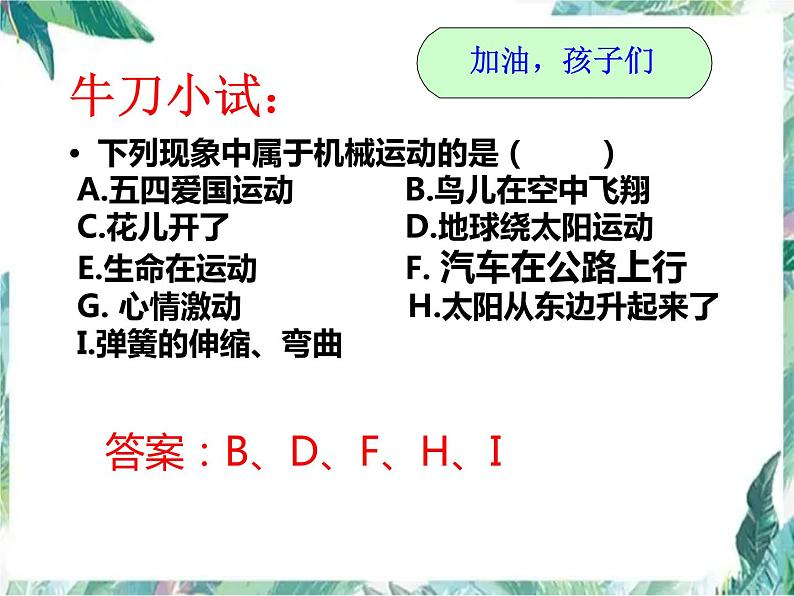 加油，孩子们

牛刀小试：

• 下列现象中属于机械运动的是（　　）

A.五四爱国运动　　B.鸟儿在空中飞翔

C.花儿开了　　D.地球绕太阳运动

E.生命在运动　　F. 汽车在公路上行

G. 心情激动　　H.太阳从东边升起来了

I.弹簧的伸缩、弯曲

答案：B、D、F、H、I